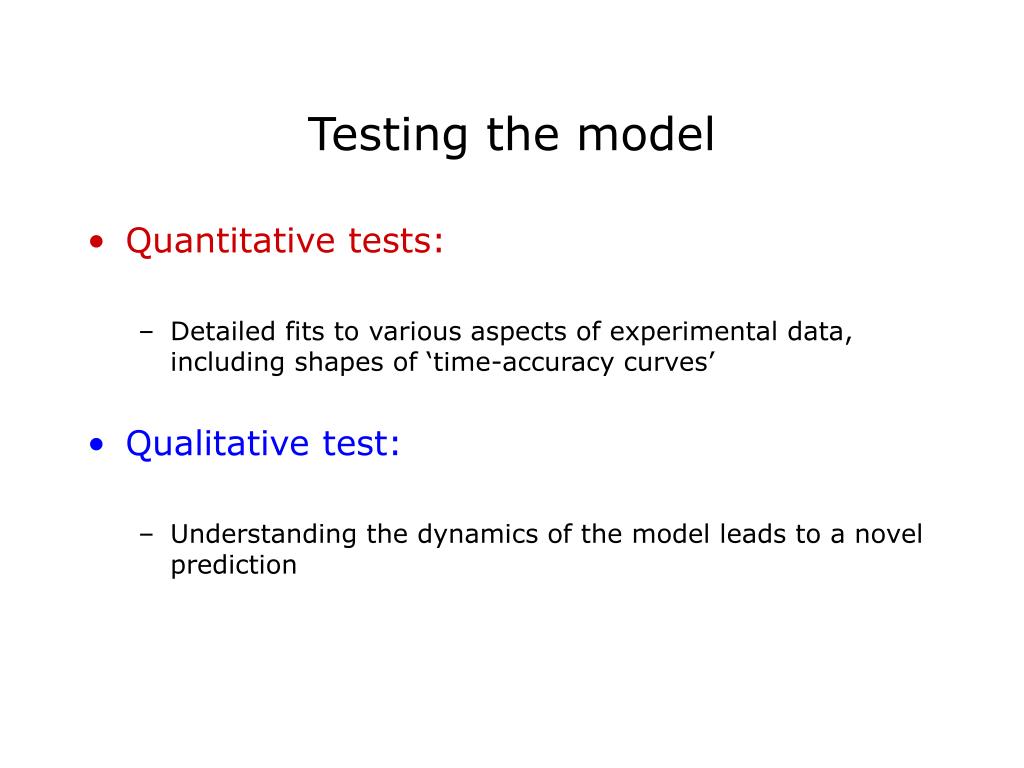 Testing the model

• Quantitative tests:

– Detailed fits to various aspects of experimental data, including shapes of ‘time-accuracy curves’

• Qualitative test:

– Understanding the dynamics of the model leads to a novel prediction